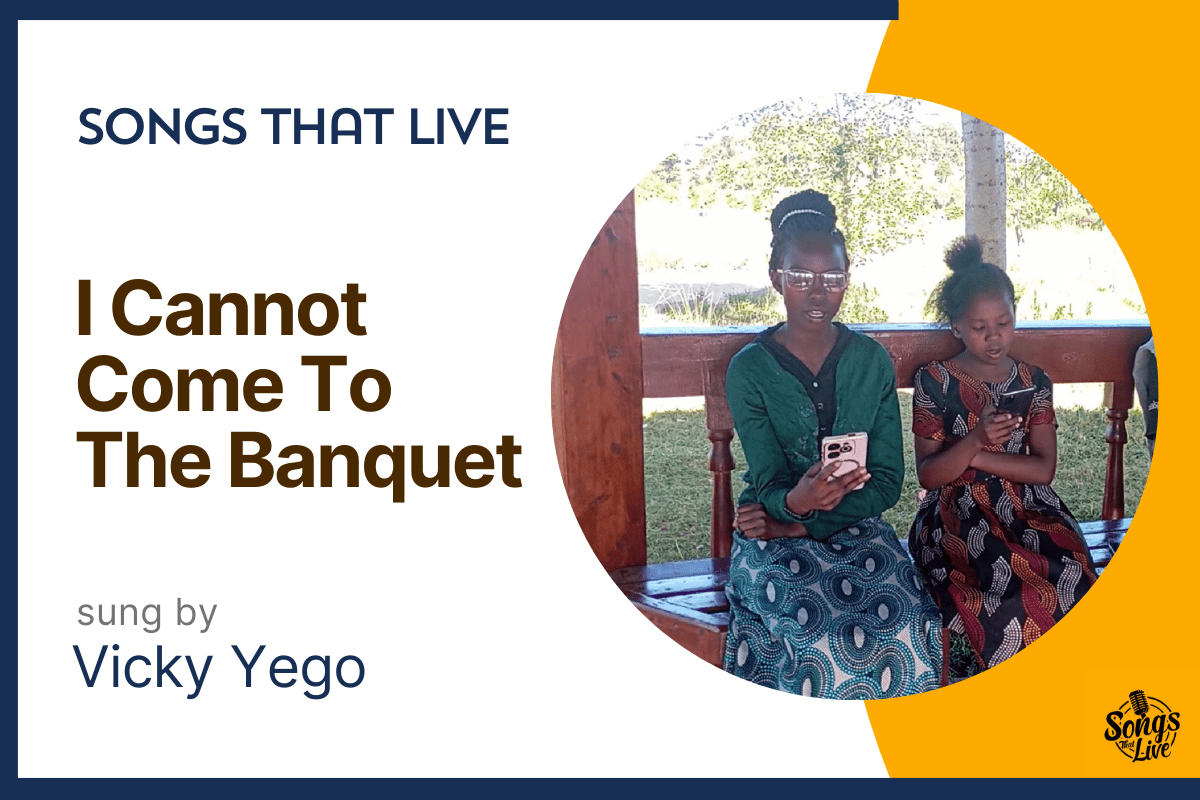 SONGS THAT LIVE

I Cannot Come To The Banquet

sung by
Vicky Yego

Songs That Live